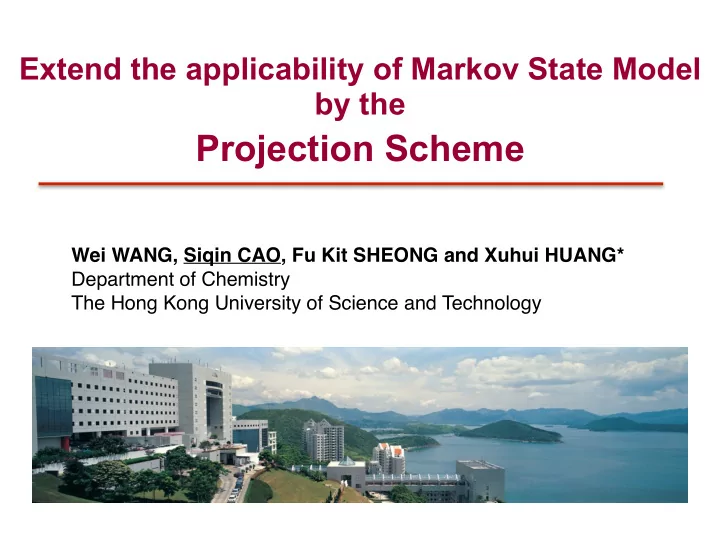 Extend the applicability of Markov State Model by the
Projection Scheme

Wei WANG, Siqin CAO, Fu Kit SHEONG and Xuhui HUANG*
Department of Chemistry
The Hong Kong University of Science and Technology